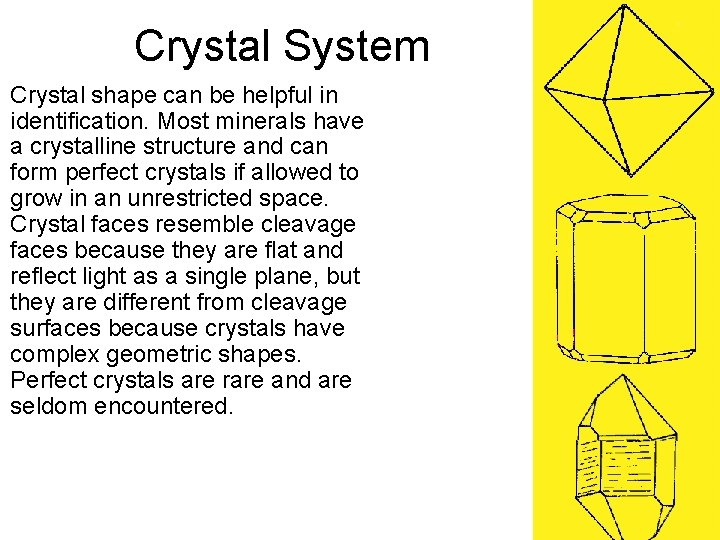 Crystal System

Crystal shape can be helpful in identification. Most minerals have a crystalline structure and can form perfect crystals if allowed to grow in an unrestricted space. Crystal faces resemble cleavage faces because they are flat and reflect light as a single plane, but they are different from cleavage surfaces because crystals have complex geometric shapes. Perfect crystals are rare and are seldom encountered.